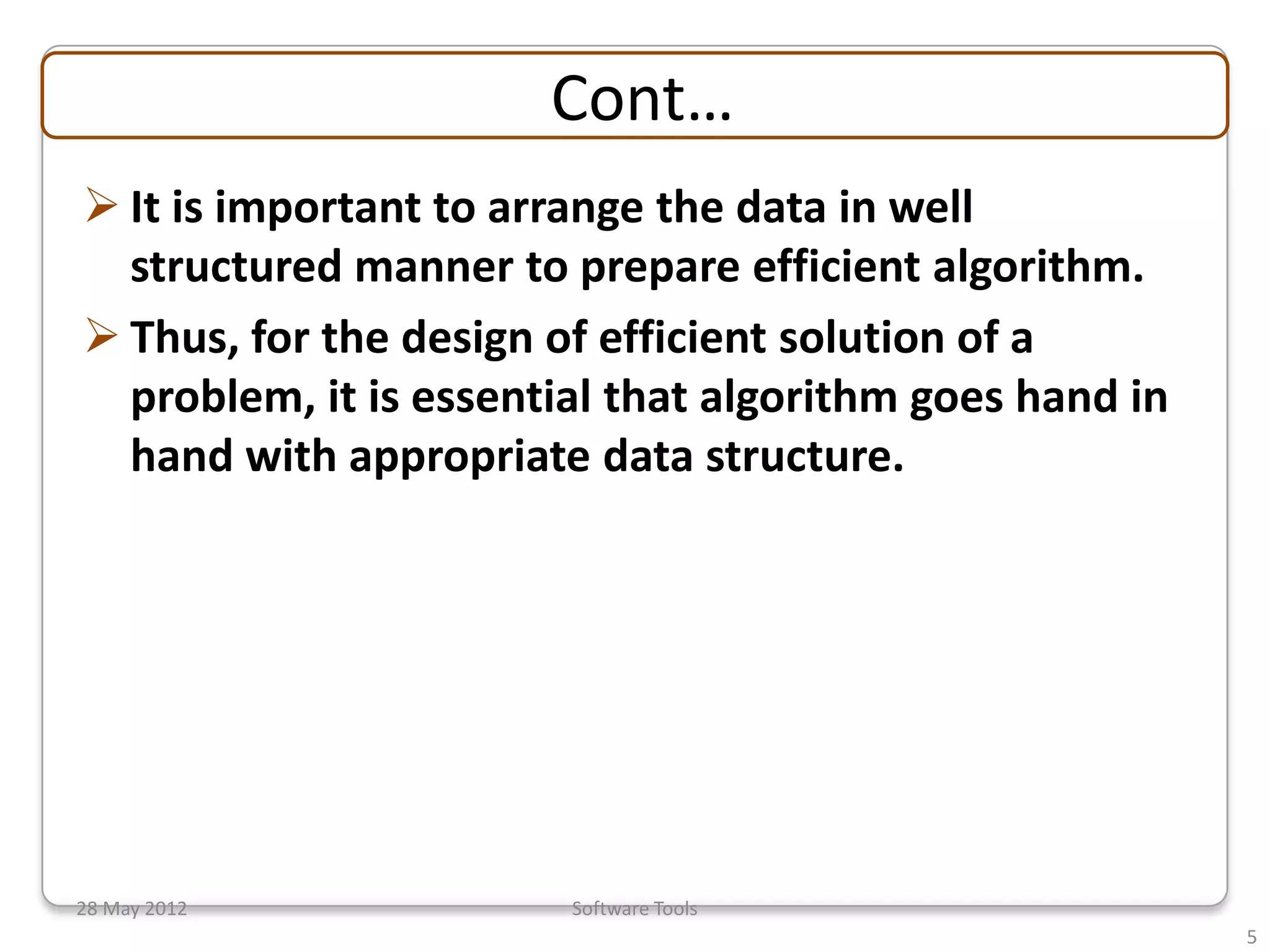 Cont…

➢ It is important to arrange the data in well structured manner to prepare efficient algorithm.

➢ Thus, for the design of efficient solution of a problem, it is essential that algorithm goes hand in hand with appropriate data structure.

28 May 2012

Software Tools

5